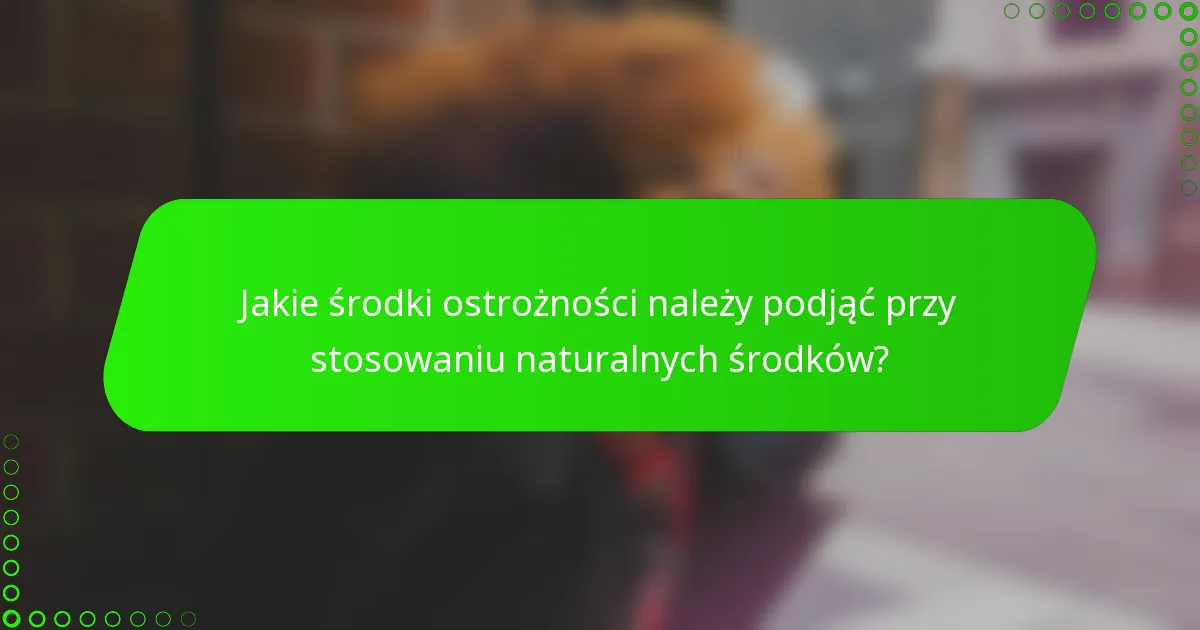 Jakie środki ostrożności należy podjąć przy stosowaniu naturalnych środków?